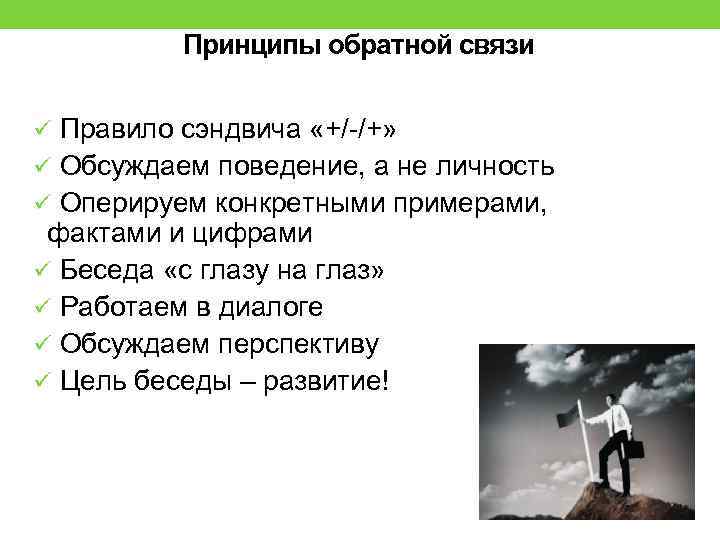 Принципы обратной связи

✓ Правило сэндвича «+/-/+»
✓ Обсуждаем поведение, а не личность
✓ Оперируем конкретными примерами, фактами и цифрами
✓ Беседа «с глазу на глаз»
✓ Работаем в диалоге
✓ Обсуждаем перспективу
✓ Цель беседы – развитие!